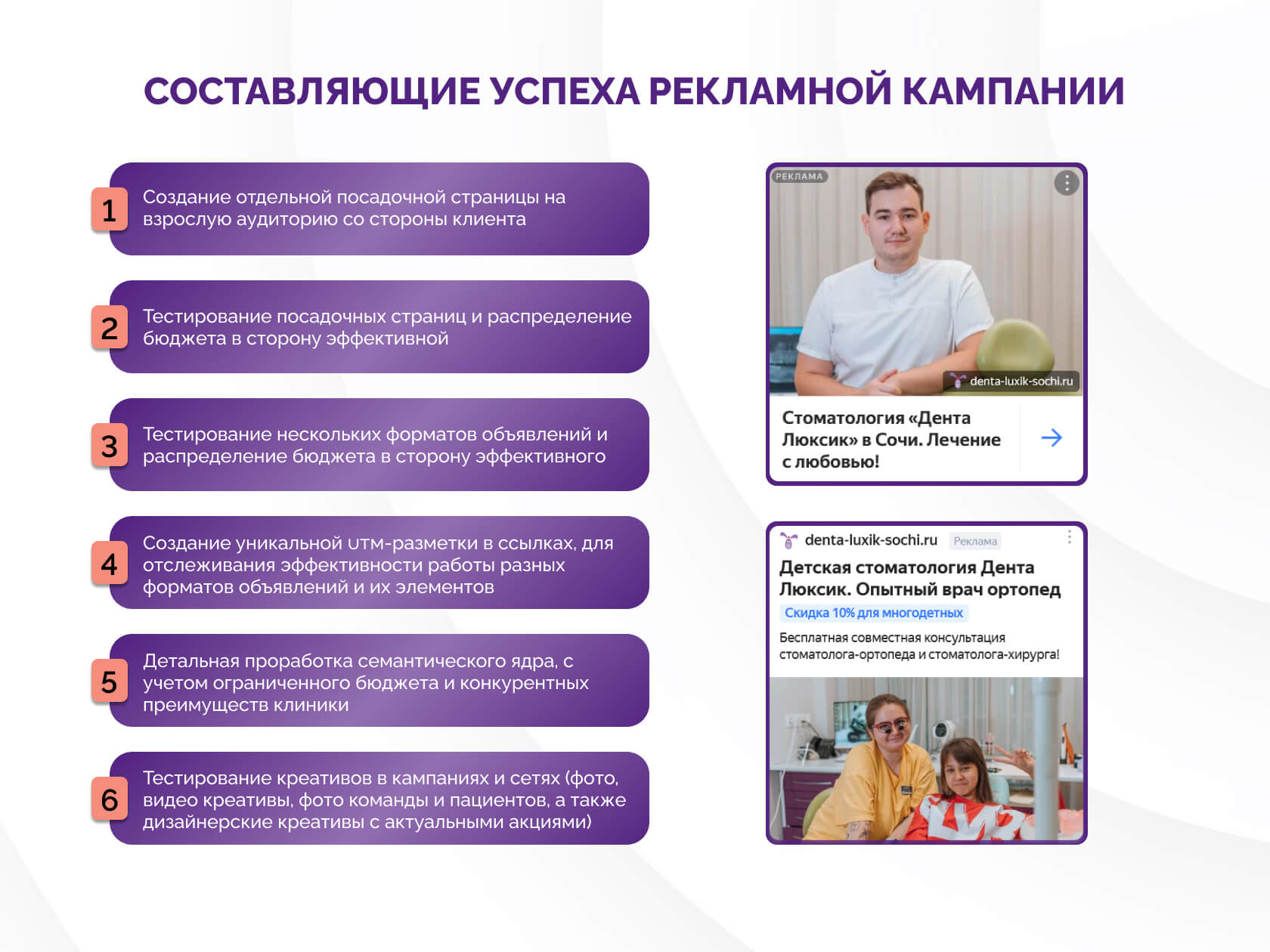 СОСТАВЛЯЮЩИЕ УСПЕХА РЕКЛАМНОЙ КАМПАНИИ

1 Создание отдельной посадочной страницы на взрослую аудиторию со стороны клиента

2 Тестирование посадочных страниц и распределение бюджета в сторону эффективной

3 Тестирование нескольких форматов объявлений и распределение бюджета в сторону эффективного

4 Создание уникальной UTM-разметки в ссылках, для отслеживания эффективности работы разных форматов объявлений и их элементов

5 Детальная проработка семантического ядра, с учетом ограниченного бюджета и конкурентных преимуществ клиники

6 Тестирование креативов в кампаниях и сетях (фото, видео креативы, фото команды и пациентов, а также дизайнерские креативы с актуальными акциями)

РЕКЛАМА

denta-luxik-sochi.ru

Стоматология «Дента Люксик» в Сочи. Лечение с любовью!

denta-luxik-sochi.ru Реклама

Детская стоматология Дента Люксик. Опытный врач ортопед

Скидка 10% для многодетных

Бесплатная совместная консультация стоматолога-ортопеда и стоматолога-хирурга!